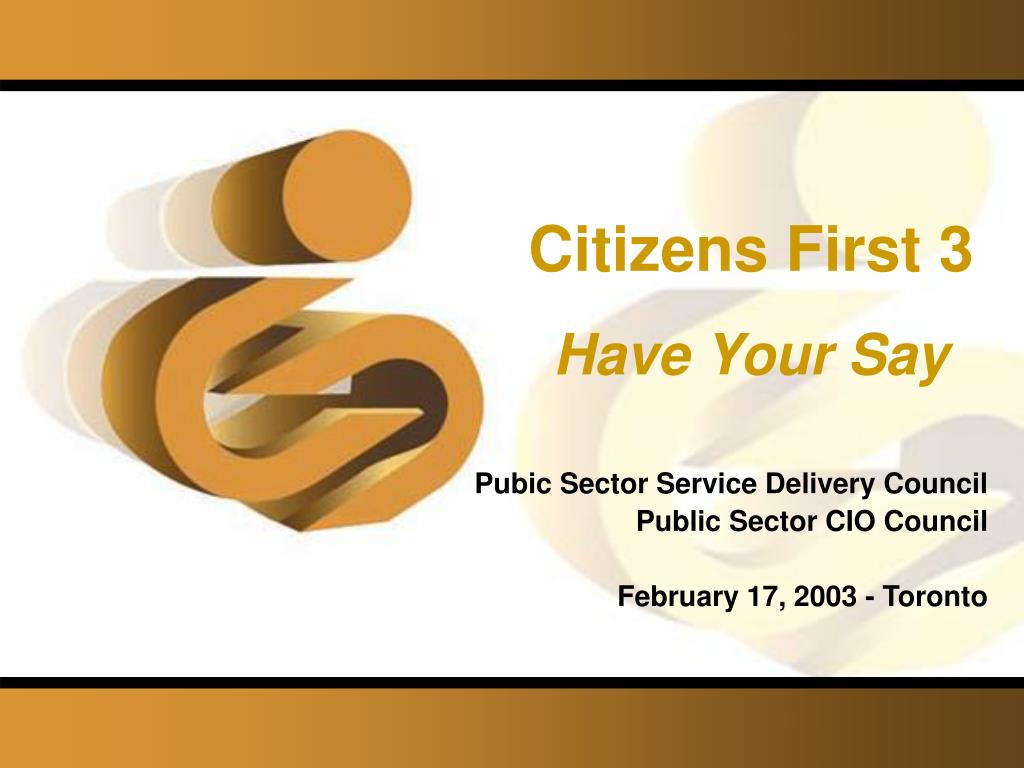 Citizens First 3

Have Your Say

Pubic Sector Service Delivery Council
Public Sector CIO Council

February 17, 2003 - Toronto